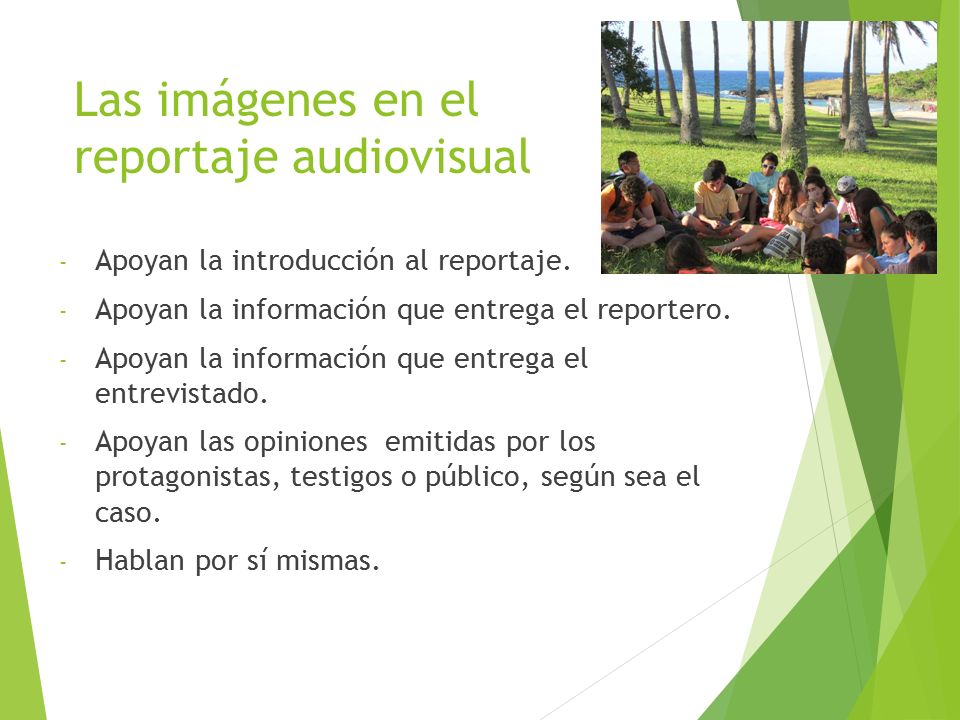 Las imágenes en el reportaje audiovisual

- Apoyan la introducción al reportaje.
- Apoyan la información que entrega el reportero.
- Apoyan la información que entrega el entrevistado.
- Apoyan las opiniones emitidas por los protagonistas, testigos o público, según sea el caso.
- Hablan por sí mismas.